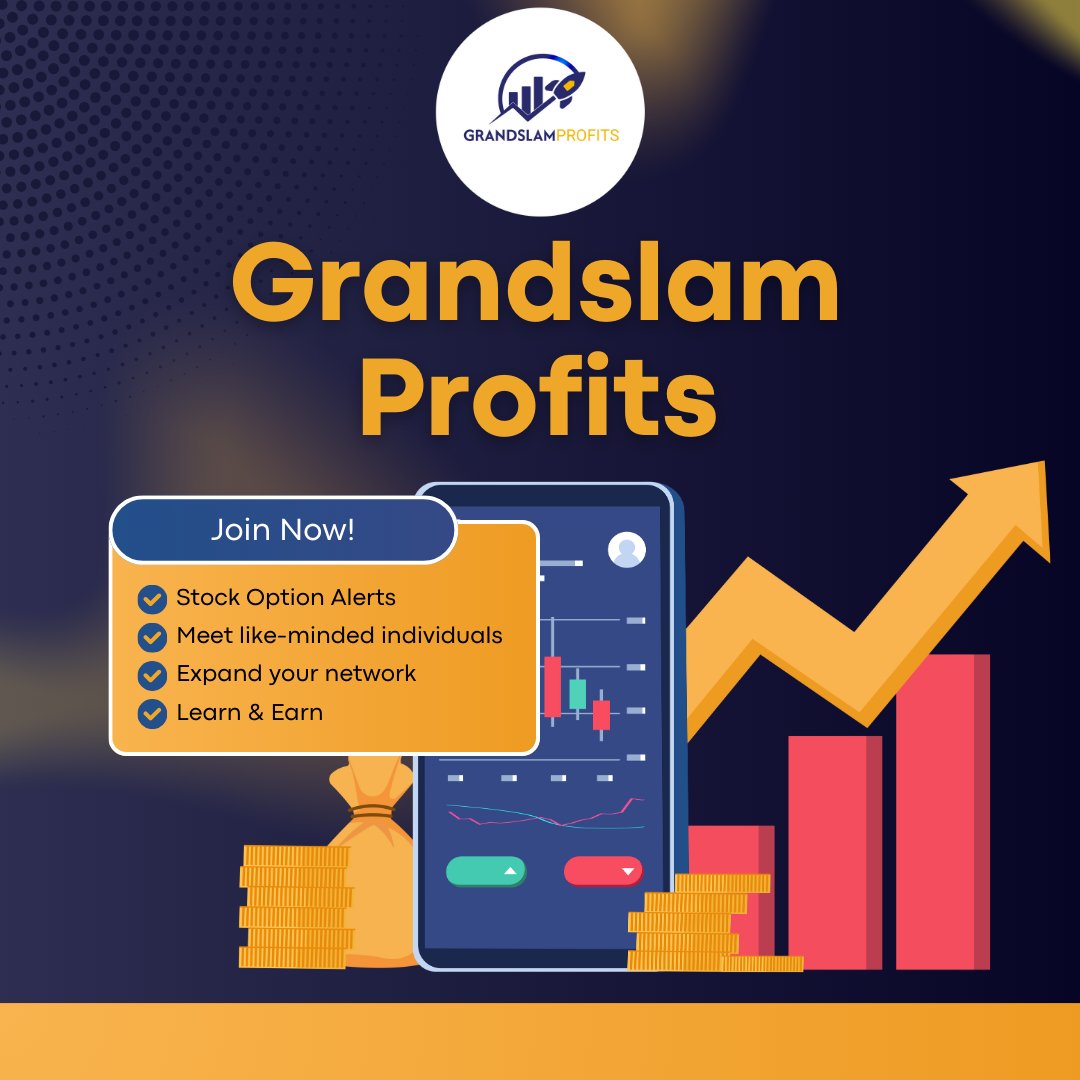 GRANDSLAMPROFITS

Grandslam Profits

Join Now!

Stock Option Alerts
Meet like-minded individuals
Expand your network
Learn & Earn